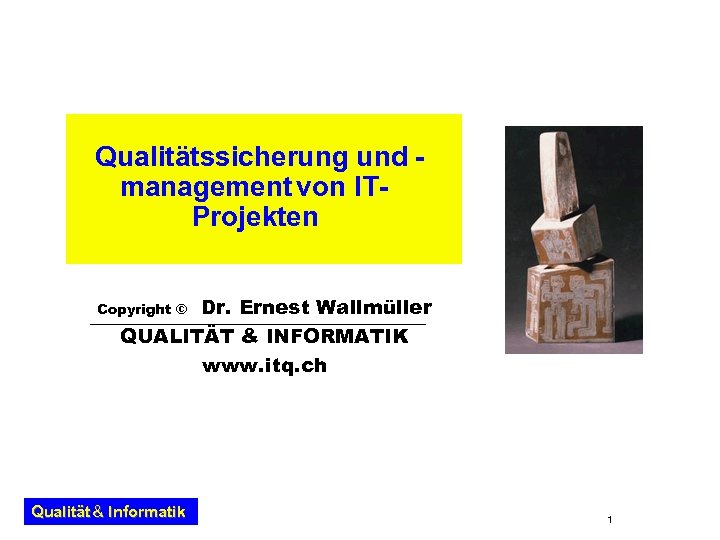 Qualitätssicherung und -management von IT-Projekten

Copyright © Dr. Ernest Wallmüller

QUALITÄT & INFORMATIK

www.itq.ch

Qualität & Informatik

1